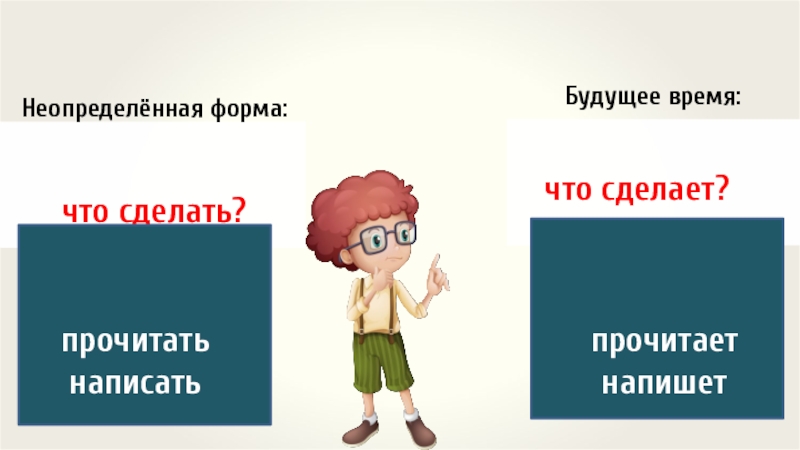 Неопределённая форма:

что сделать?

прочитать
написать

Будущее время:

что сделает?

прочитает
напишет